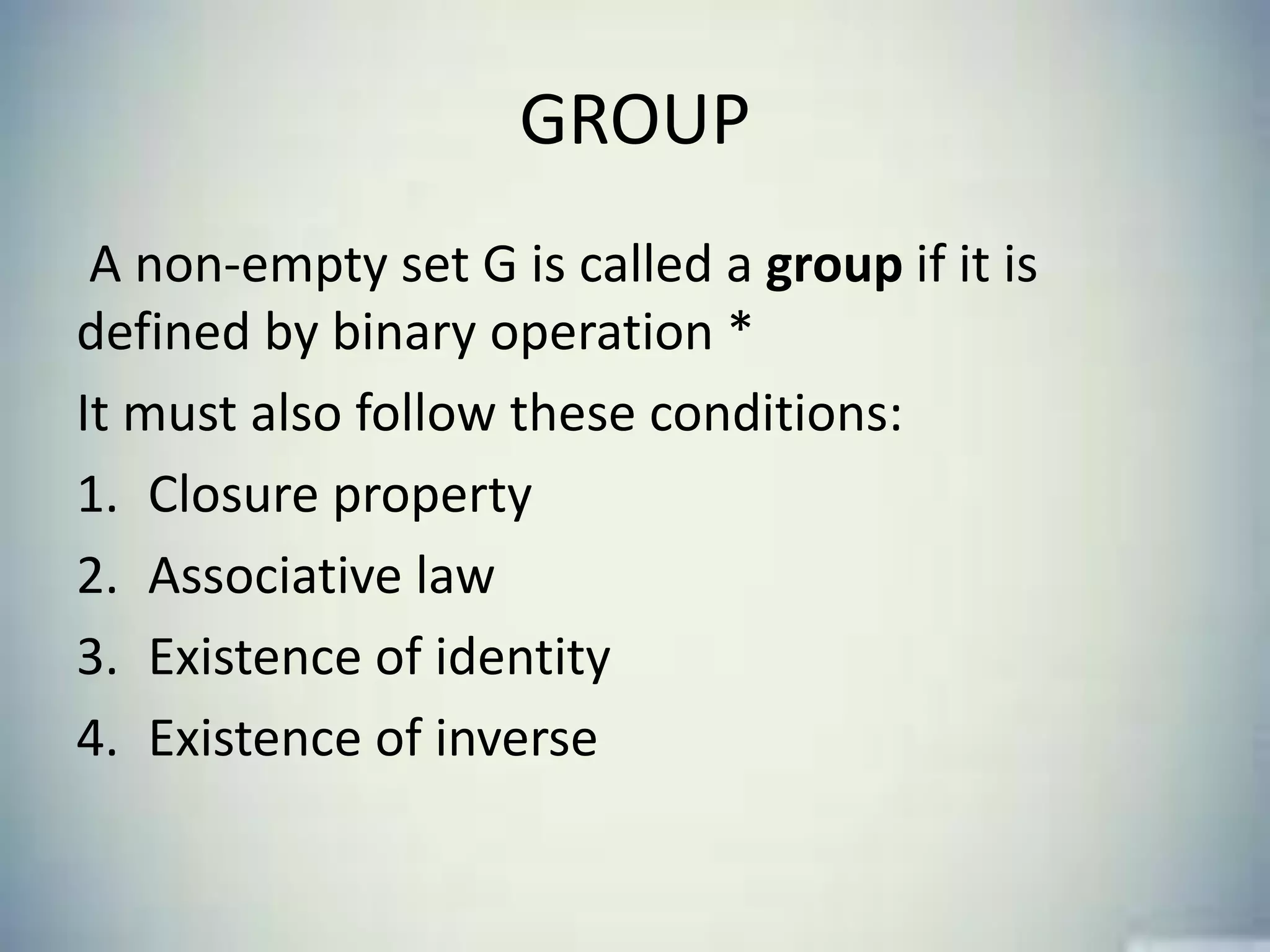 GROUP

A non-empty set G is called a group if it is defined by binary operation *

It must also follow these conditions:

1. Closure property
2. Associative law
3. Existence of identity
4. Existence of inverse